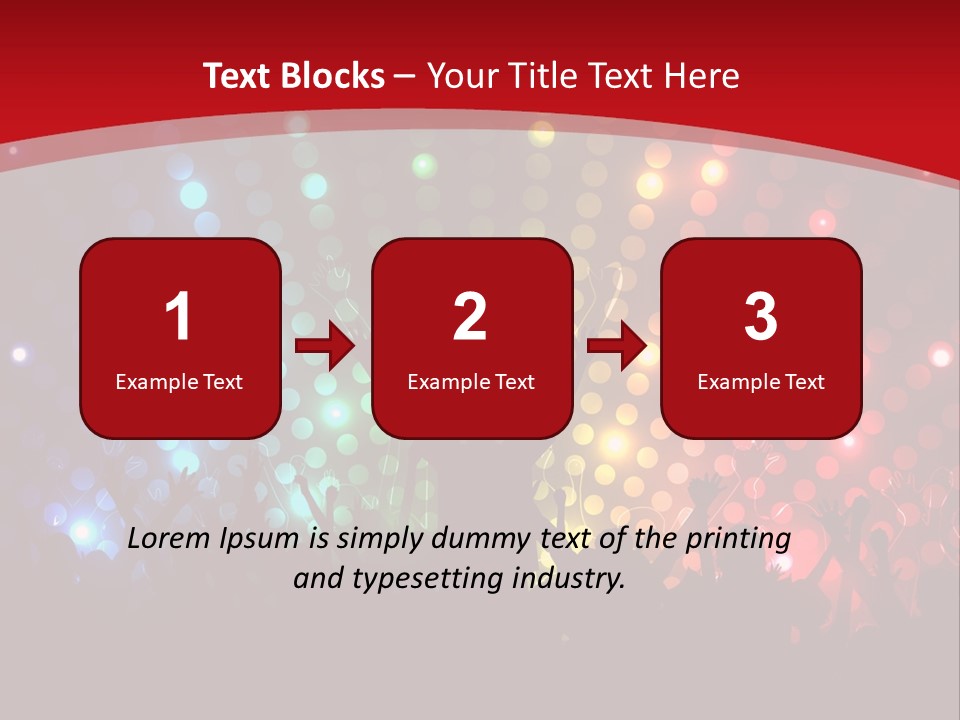 Text Blocks – Your Title Text Here

1
Example Text

2
Example Text

3
Example Text

Lorem Ipsum is simply dummy text of the printing and typesetting industry.